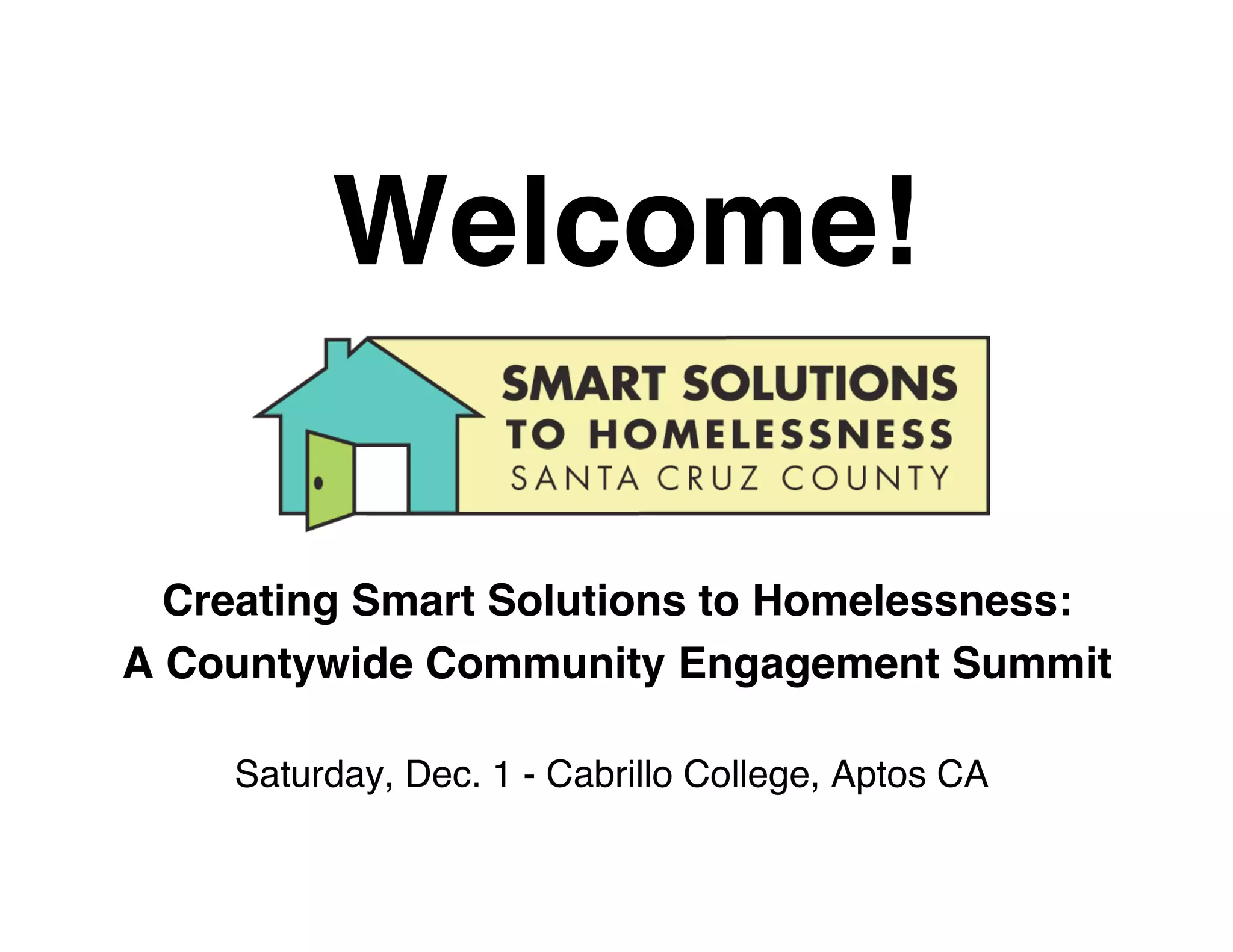 Welcome!

SMART SOLUTIONS
TO HOMELESSNESS
SANTA CRUZ COUNTY

Creating Smart Solutions to Homelessness:
A Countywide Community Engagement Summit

Saturday, Dec. 1 - Cabrillo College, Aptos CA